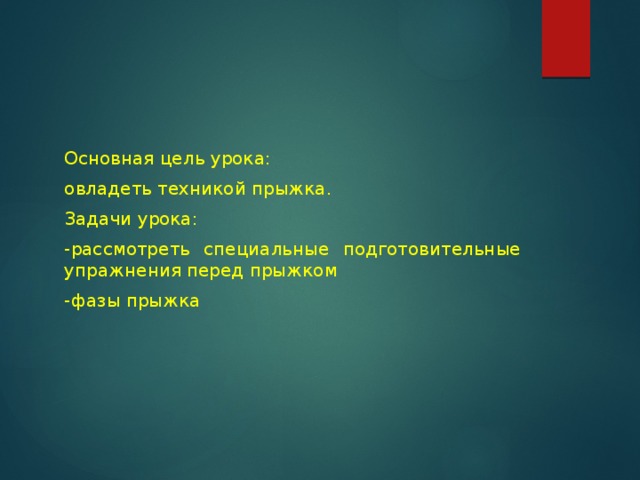 Основная цель урока:

овладеть техникой прыжка.

Задачи урока:

-рассмотреть специальные подготовительные упражнения перед прыжком

-фазы прыжка